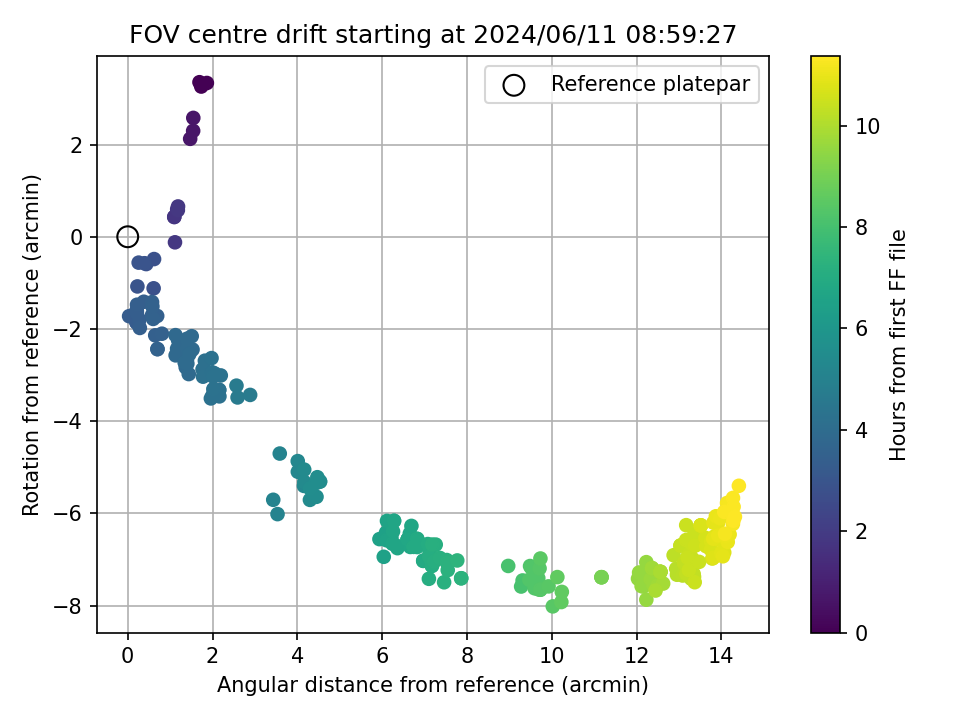 FOV centre drift starting at 2024/06/11 08:59:27

Reference platepar

Rotation from reference (arcmin)

2
0
−2
−4
−6
−8

0
2
4
6
8
10
12
14

Angular distance from reference (arcmin)

Hours from first FF file

0
2
4
6
8
10